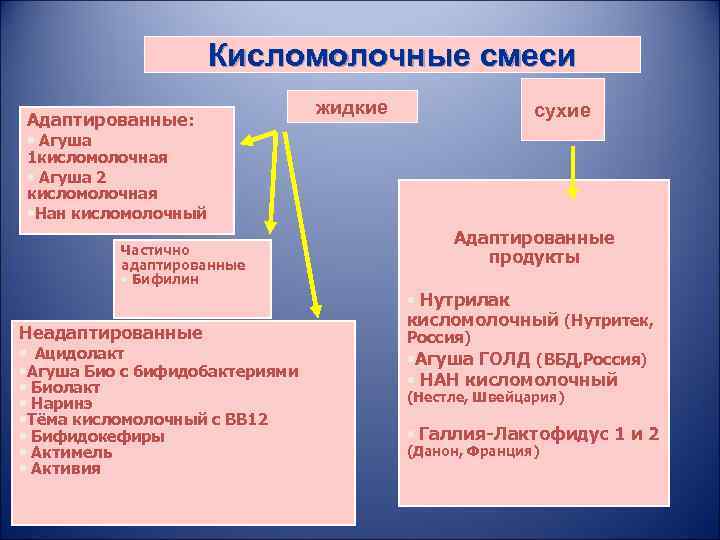 Кисломолочные смеси

жидкие

сухие

Адаптированные:
Агуша 1кисломолочная
Агуша 2 кисломолочная
Нан кисломолочный

Частично адаптированные
Бифилин

Неадаптированные
Ацидолакт
Агуша Био с бифидобактериями
Биолакт
Наринэ
Тёма кисломолочный с ВВ12
Бифидокефиры
Актимель
Активия

Адаптированные продукты

Нутрилак кисломолочный (Нутритек, Россия)
Агуша ГОЛД (ВБД,Россия)
НАН кисломолочный (Нестле, Швейцария)

Галлия-Лактофидус 1 и 2 (Данон, Франция)